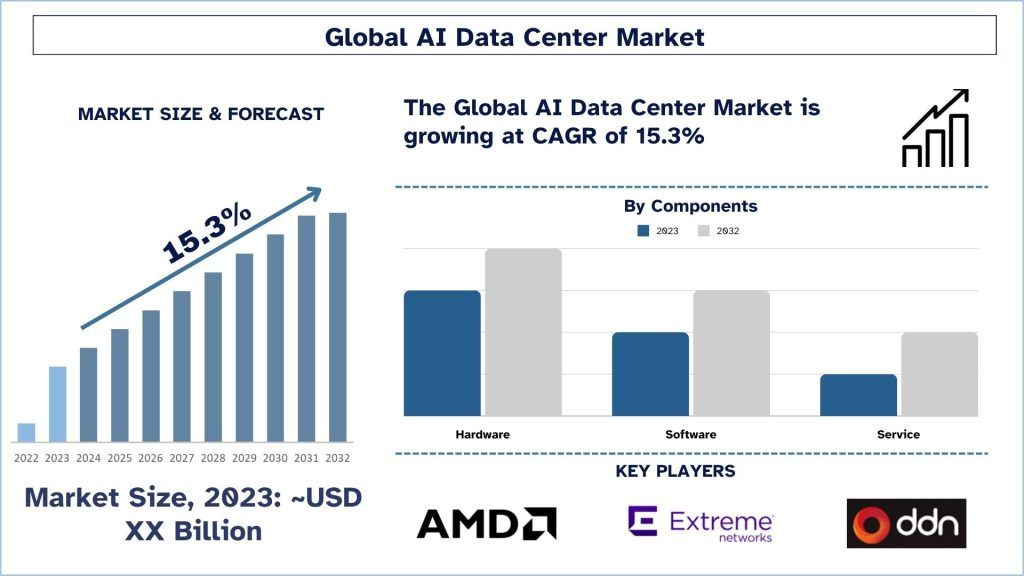 Global AI Data Center Market

MARKET SIZE & FORECAST

15.3%

2022 2023 2024 2025 2026 2027 2028 2029 2030 2031 2032

Market Size, 2023: ~USD XX Billion

The Global AI Data Center Market is growing at CAGR of 15.3%

By Components

2023 2032

Hardware Software Service

KEY PLAYERS

AMD

Extreme networks

ddn